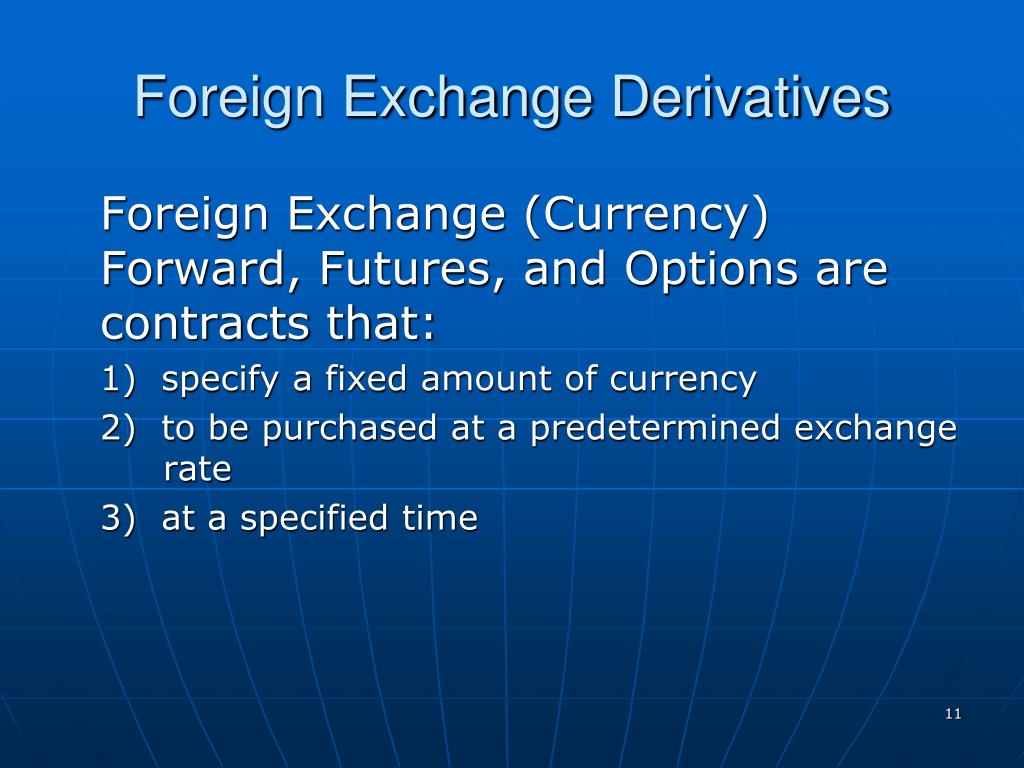 Foreign Exchange Derivatives

Foreign Exchange (Currency) Forward, Futures, and Options are contracts that:

1) specify a fixed amount of currency
2) to be purchased at a predetermined exchange rate
3) at a specified time

11